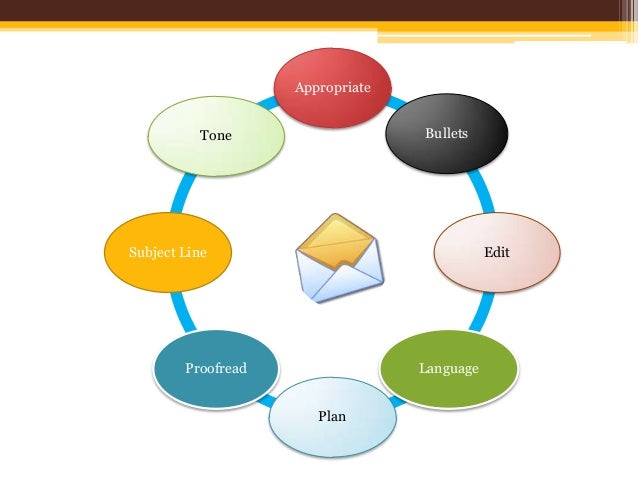 Appropriate
Bullets
Edit
Language
Plan
Proofread
Subject Line
Tone